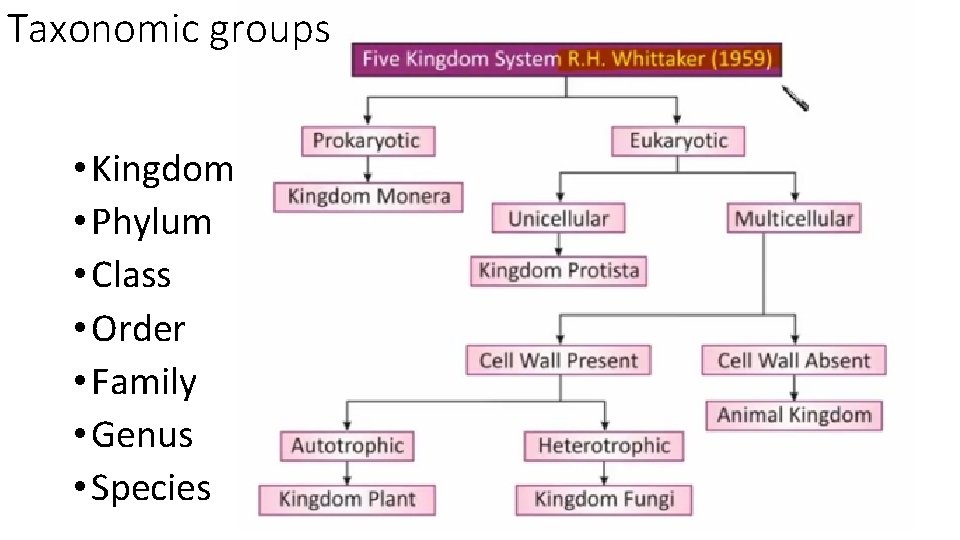 Taxonomic groups

• Kingdom
• Phylum
• Class
• Order
• Family
• Genus
• Species

Five Kingdom System R.H. Whittaker (1959)

Prokaryotic
Kingdom Monera

Eukaryotic
Unicellular
Kingdom Protista
Multicellular

Cell Wall Present
Cell Wall Absent
Animal Kingdom

Autotrophic
Kingdom Plant
Heterotrophic
Kingdom Fungi